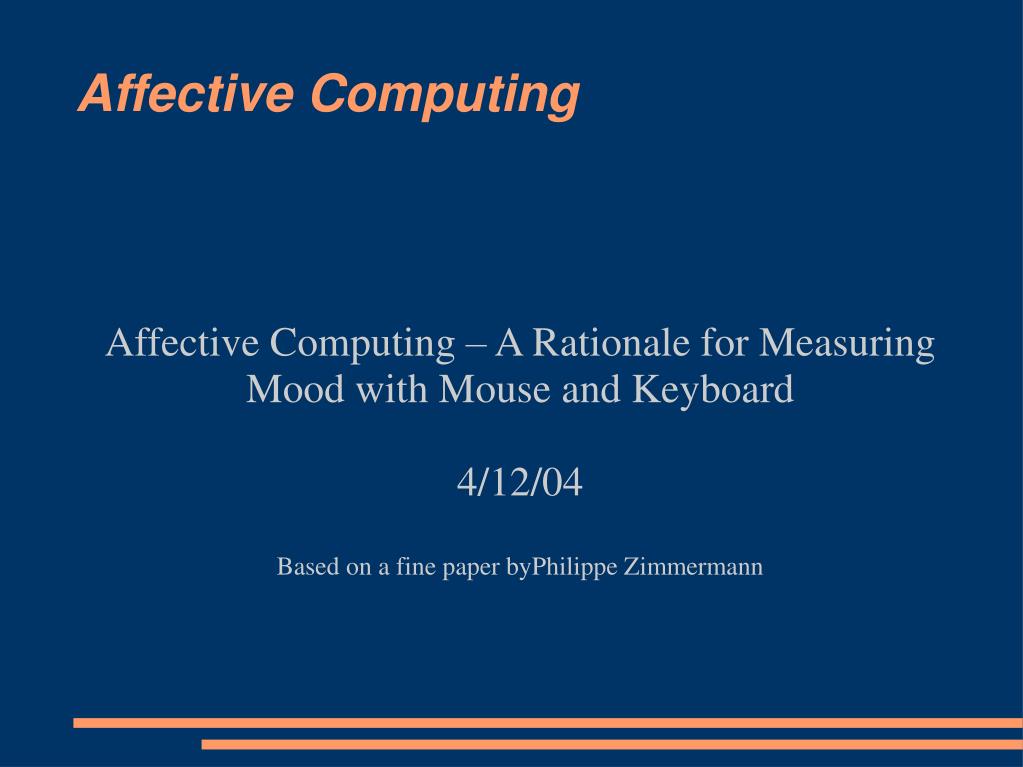 Affective Computing

Affective Computing – A Rationale for Measuring Mood with Mouse and Keyboard

4/12/04

Based on a fine paper byPhilippe Zimmermann